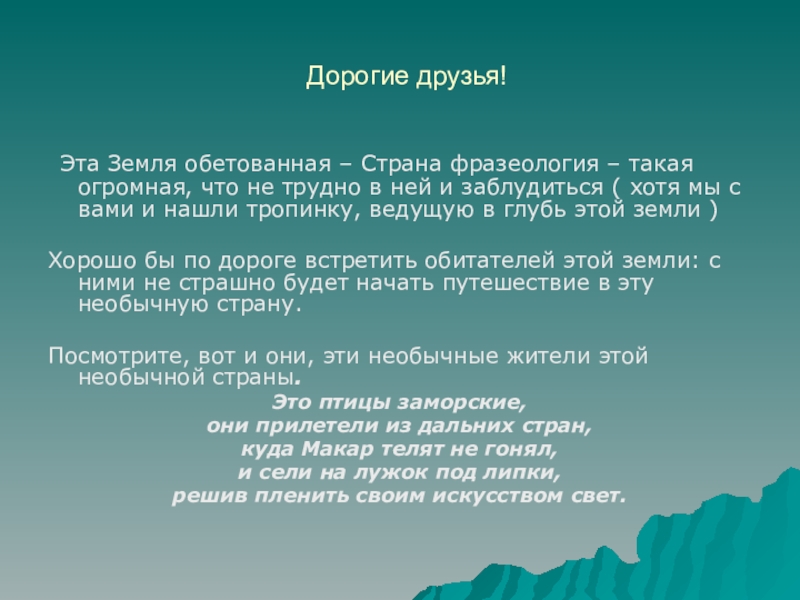 Дорогие друзья!

Эта Земля обетованная – Страна фразеология – такая огромная, что не трудно в ней и заблудиться ( хотя мы с вами и нашли тропинку, ведущую в глубь этой земли )

Хорошо бы по дороге встретить обитателей этой земли: с ними не страшно будет начать путешествие в эту необычную страну.

Посмотрите, вот и они, эти необычные жители этой необычной страны.

Это птицы заморские,
они прилетели из дальних стран,
куда Макар телят не гонял,
и сели на лужок под липки,
решив пленить своим искусством свет.